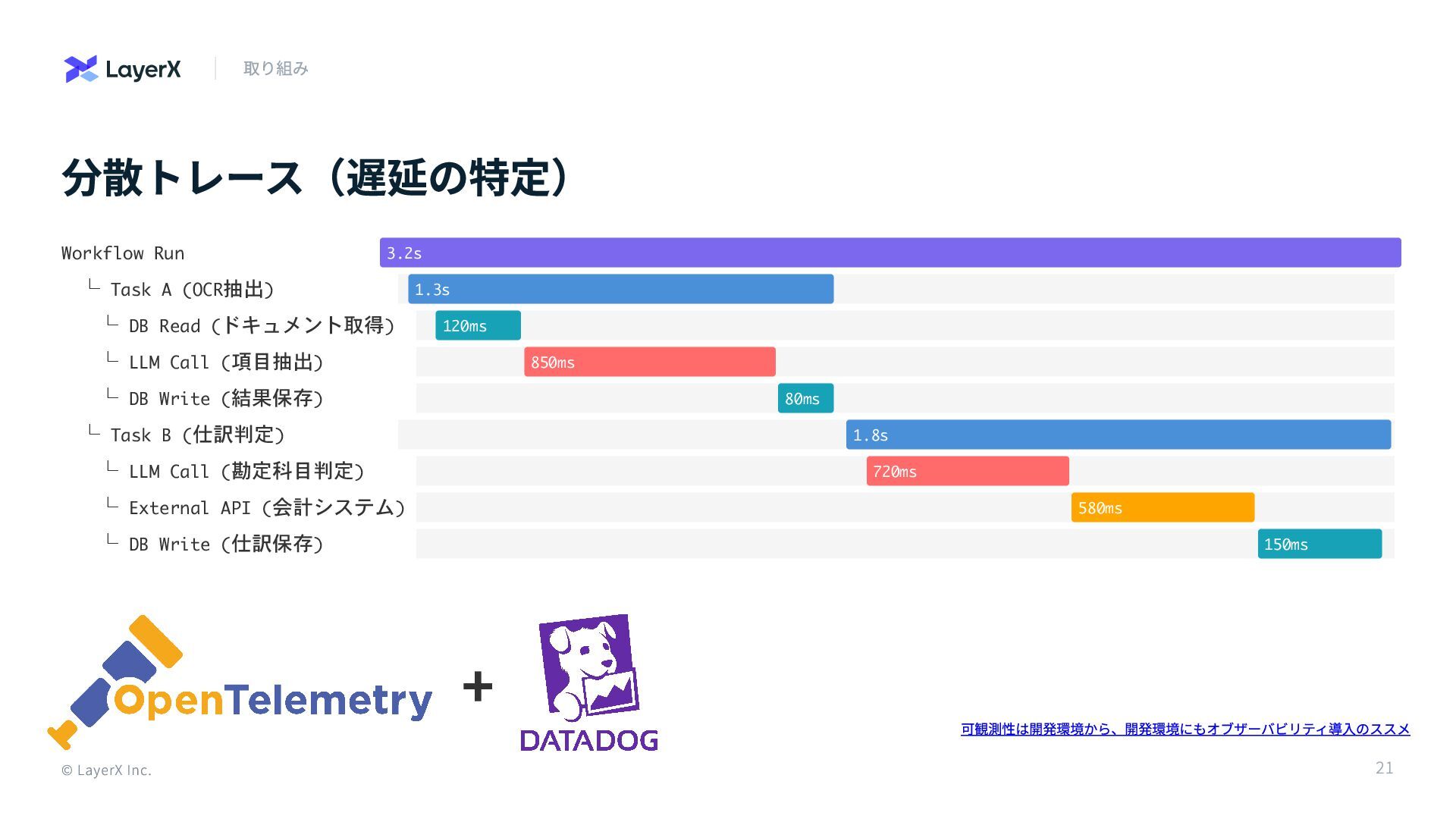 LayerX 取り組み

分散トレース（遅延の特定）

Workflow Run 3.2s
└ Task A (OCR抽出) 1.3s
└ DB Read (ドキュメント取得) 120ms
└ LLM Call (項目抽出) 850ms
└ DB Write (結果保存) 80ms
└ Task B (仕訳判定) 1.8s
└ LLM Call (勘定科目判定) 720ms
└ External API (会計システム) 580ms
└ DB Write (仕訳保存) 150ms

OpenTelemetry + DATADOG

可観測性は開発環境から、開発環境にもオブザーバビリティ導入のススメ

© LayerX Inc.

21